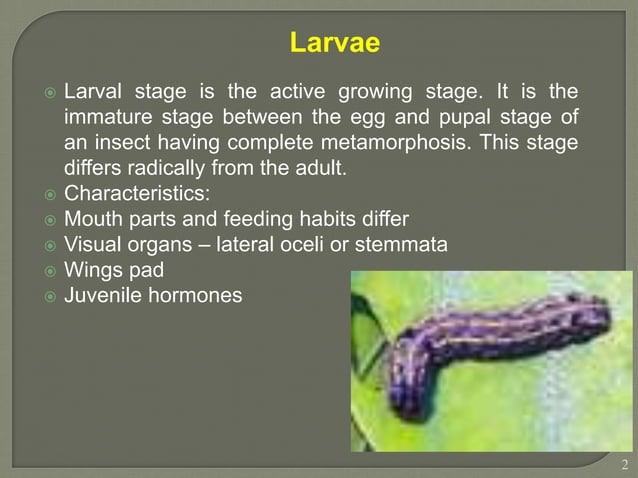 Larvae

Larval stage is the active growing stage. It is the immature stage between the egg and pupal stage of an insect having complete metamorphosis. This stage differs radically from the adult.

Characteristics:

Mouth parts and feeding habits differ

Visual organs – lateral oceli or stemmata

Wings pad

Juvenile hormones

2